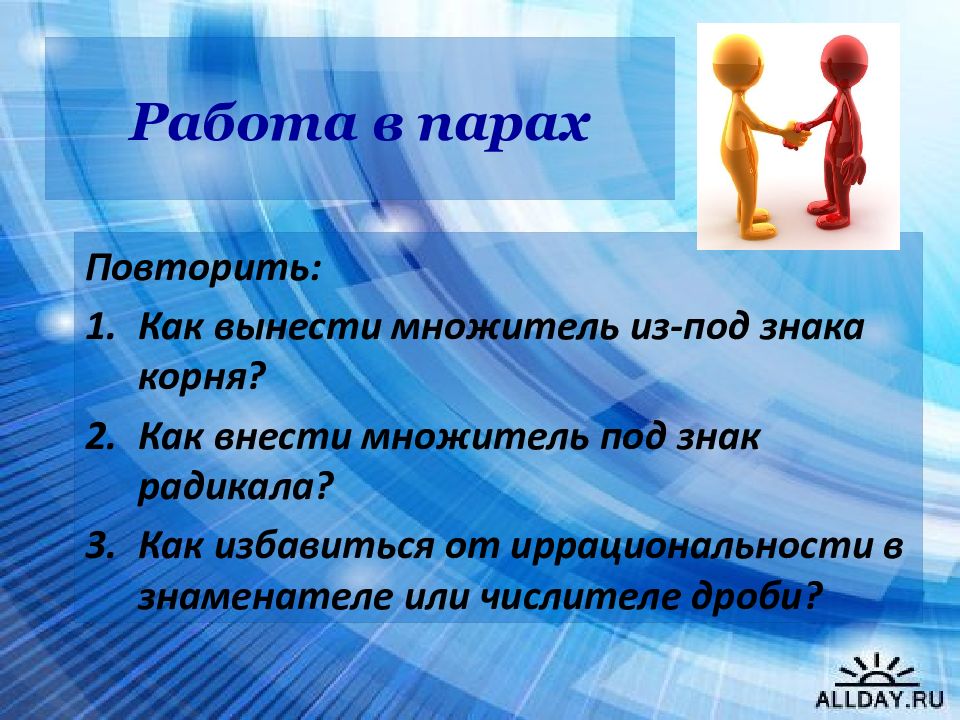 Работа в парах

Повторить:

1. Как вынести множитель из-под знака корня?
2. Как внести множитель под знак радикала?
3. Как избавиться от иррациональности в знаменателе или числителе дроби?

ALLDAY.RU